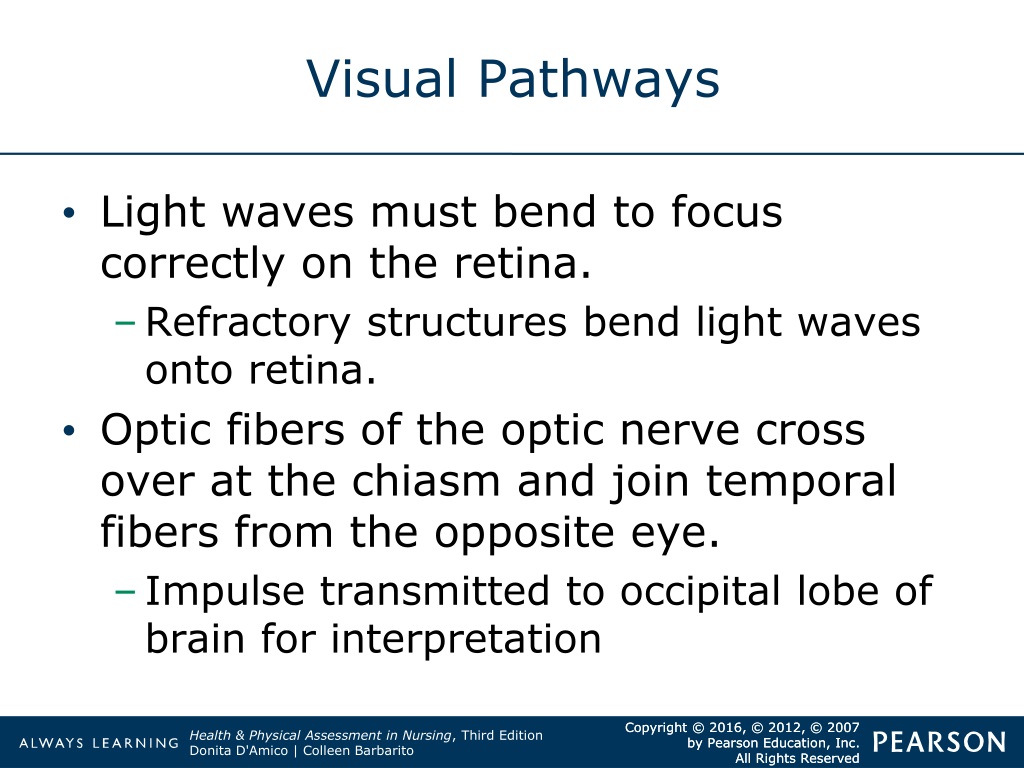 Visual Pathways

• Light waves must bend to focus correctly on the retina.

– Refractory structures bend light waves onto retina.

• Optic fibers of the optic nerve cross over at the chiasm and join temporal fibers from the opposite eye.

– Impulse transmitted to occipital lobe of brain for interpretation

ALWAYS LEARNING

Health & Physical Assessment in Nursing, Third Edition
Donita D'Amico | Colleen Barbarito

Copyright © 2016, © 2012, © 2007 by Pearson Education, Inc. All Rights Reserved

PEARSON